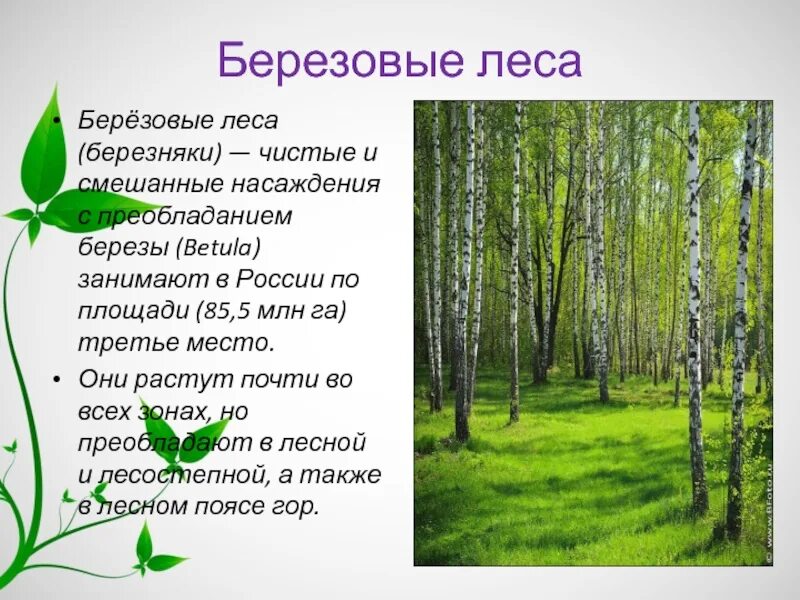 Березовые леса

• Берёзовые леса (березняки) — чистые и смешанные насаждения с преобладанием березы (Betula) занимают в России по площади (85,5 млн га) третье место.

• Они растут почти во всех зонах, но преобладают в лесной и лесостепной, а также в лесном поясе гор.

© www.BFoto.ru